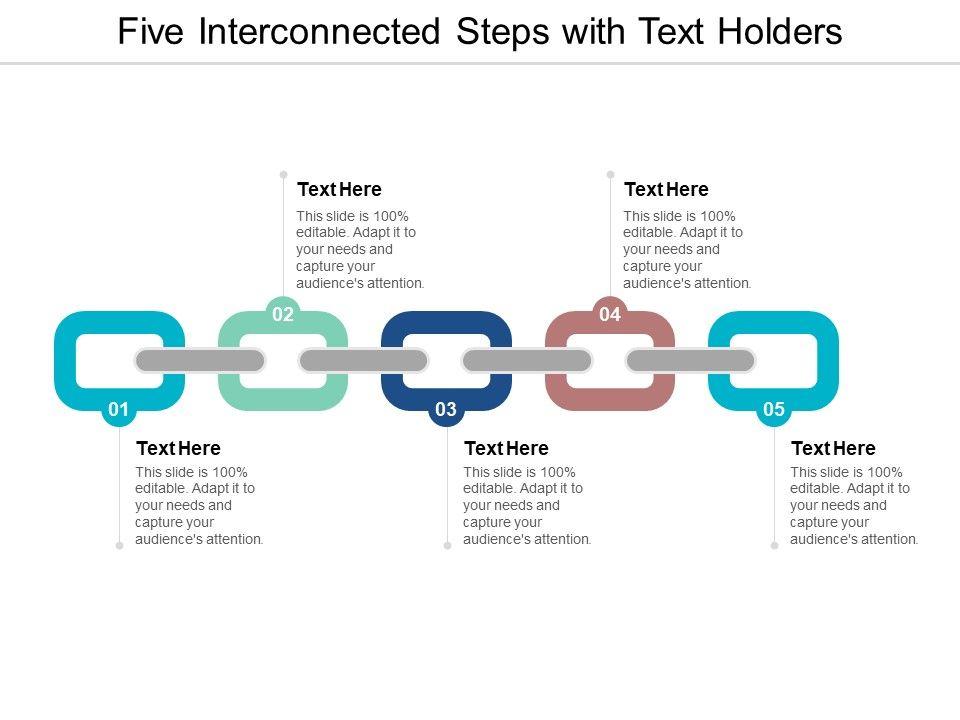 Five Interconnected Steps with Text Holders

Text Here
This slide is 100% editable. Adapt it to your needs and capture your audience's attention.

Text Here
This slide is 100% editable. Adapt it to your needs and capture your audience's attention.

02

04

01

03

05

Text Here
This slide is 100% editable. Adapt it to your needs and capture your audience's attention.

Text Here
This slide is 100% editable. Adapt it to your needs and capture your audience's attention.

Text Here
This slide is 100% editable. Adapt it to your needs and capture your audience's attention.